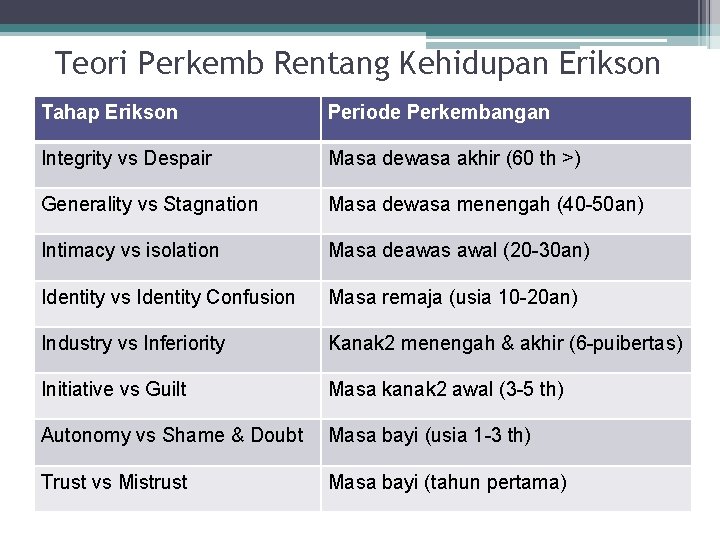 Teori Perkemb Rentang Kehidupan Erikson

| Tahap Erikson | Periode Perkembangan |
|---|---|
| Integrity vs Despair | Masa dewasa akhir (60 th >) |
| Generality vs Stagnation | Masa dewasa menengah (40-50an) |
| Intimacy vs isolation | Masa deawas awal (20-30an) |
| Identity vs Identity Confusion | Masa remaja (usia 10-20an) |
| Industry vs Inferiority | Kanak2 menengah & akhir (6-puibertas) |
| Initiative vs Guilt | Masa kanak2 awal (3-5 th) |
| Autonomy vs Shame & Doubt | Masa bayi (usia 1-3 th) |
| Trust vs Mistrust | Masa bayi (tahun pertama) |